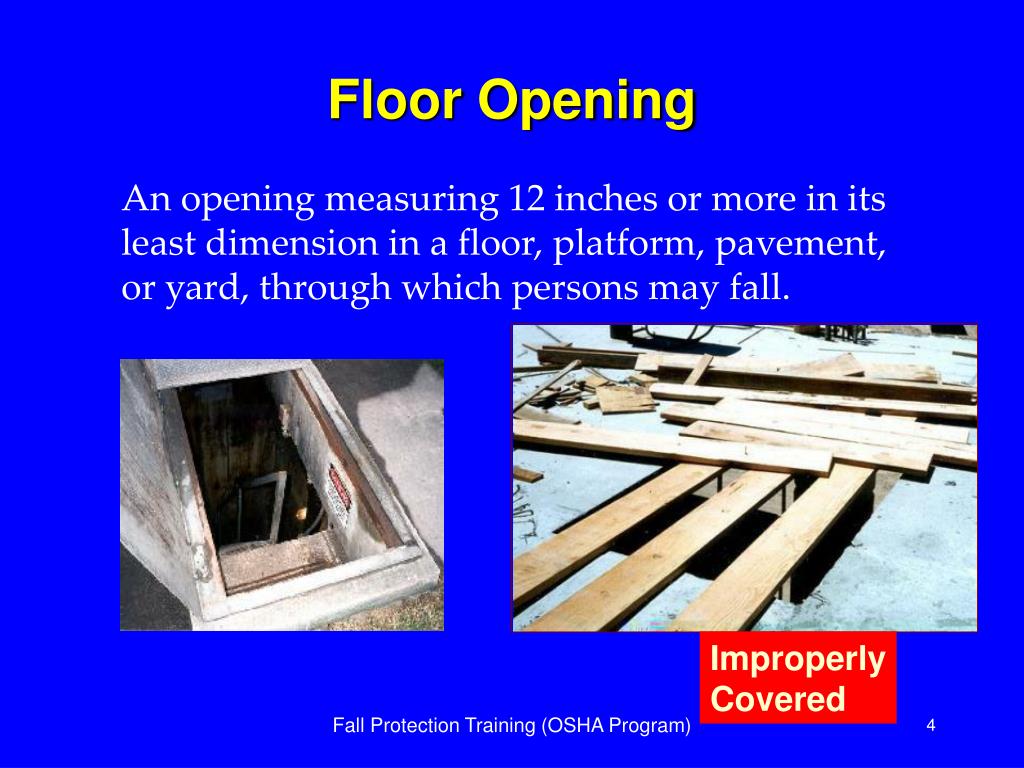 Floor Opening

An opening measuring 12 inches or more in its least dimension in a floor, platform, pavement, or yard, through which persons may fall.

Improperly Covered

Fall Protection Training (OSHA Program)

4